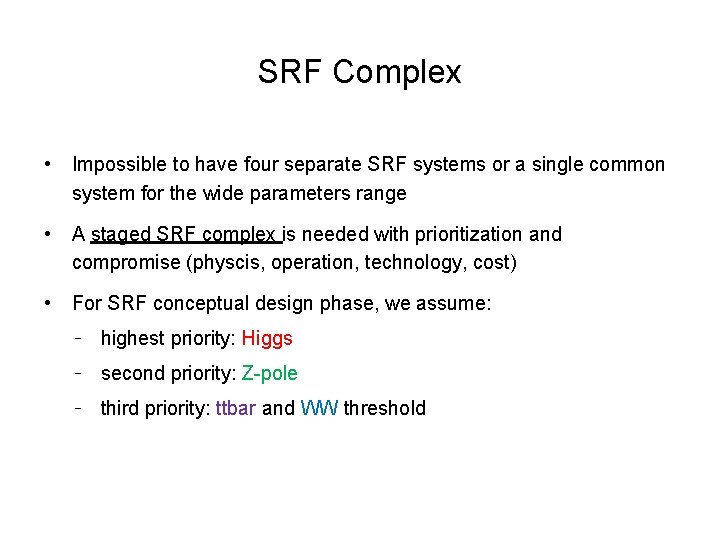 SRF Complex

• Impossible to have four separate SRF systems or a single common system for the wide parameters range

• A staged SRF complex is needed with prioritization and compromise (physcis, operation, technology, cost)

• For SRF conceptual design phase, we assume:

- highest priority: Higgs

- second priority: Z-pole

- third priority: ttbar and WW threshold